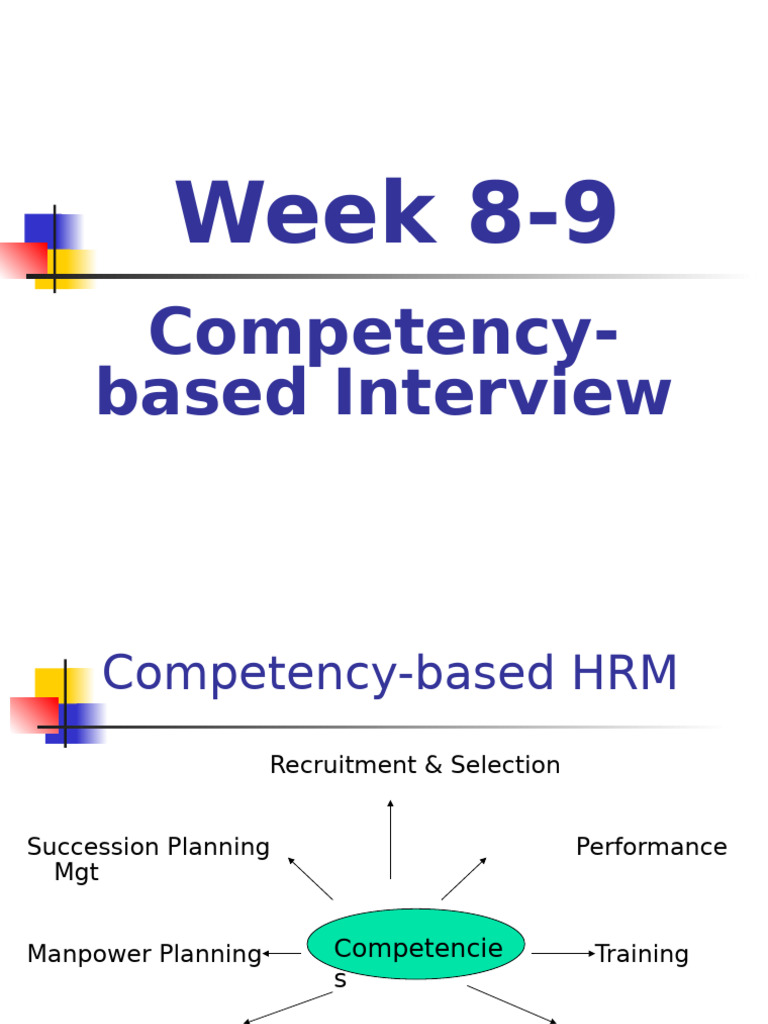 Week 8-9

Competency-based Interview

Competency-based HRM

Recruitment & Selection

Succession Planning Mgt

Performance

Manpower Planning

Competencies

Training